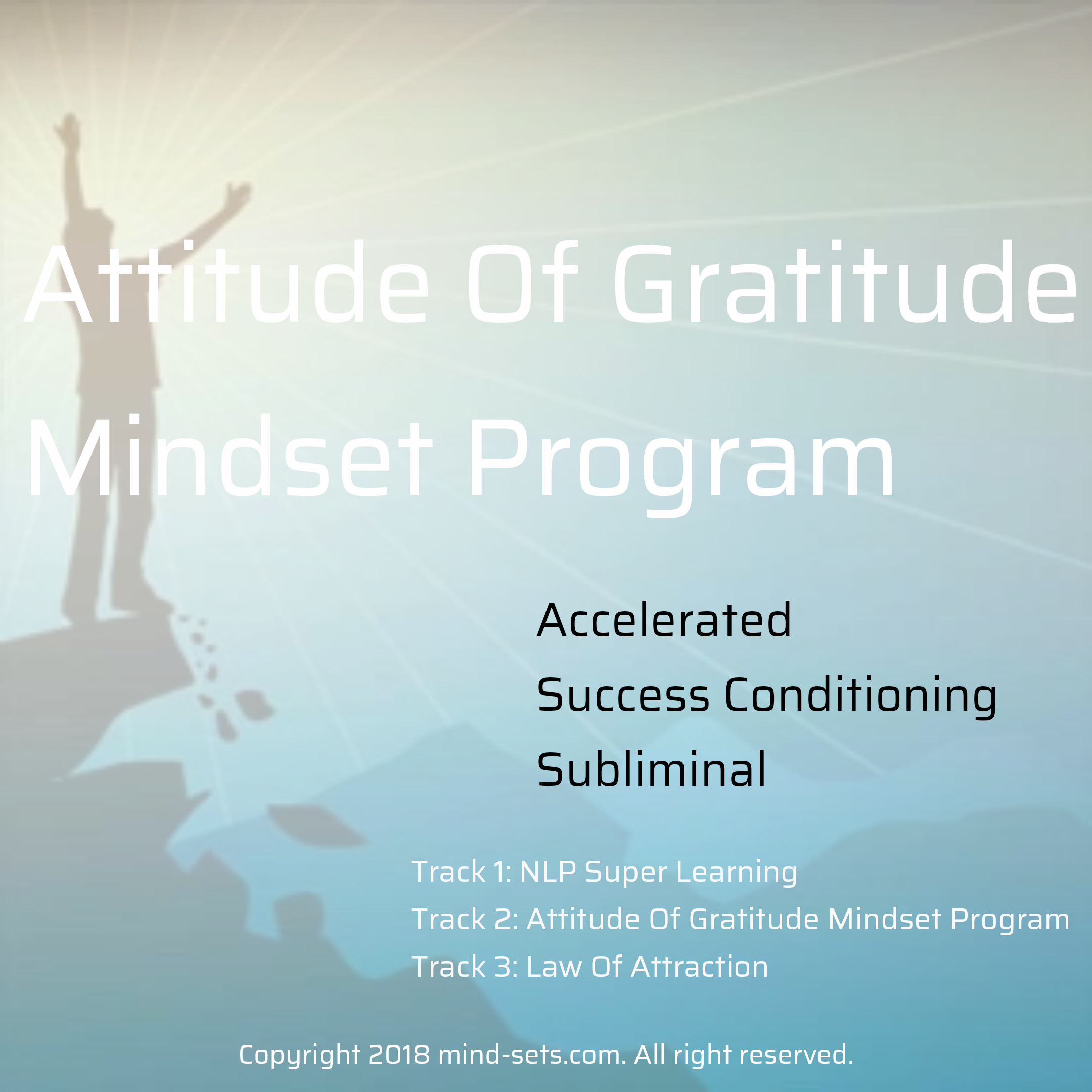 Attitude Of Gratitude Mindset Program

Accelerated
Success Conditioning
Subliminal

Track 1: NLP Super Learning
Track 2: Attitude Of Gratitude Mindset Program
Track 3: Law Of Attraction

Copyright 2018 mind-sets.com. All right reserved.